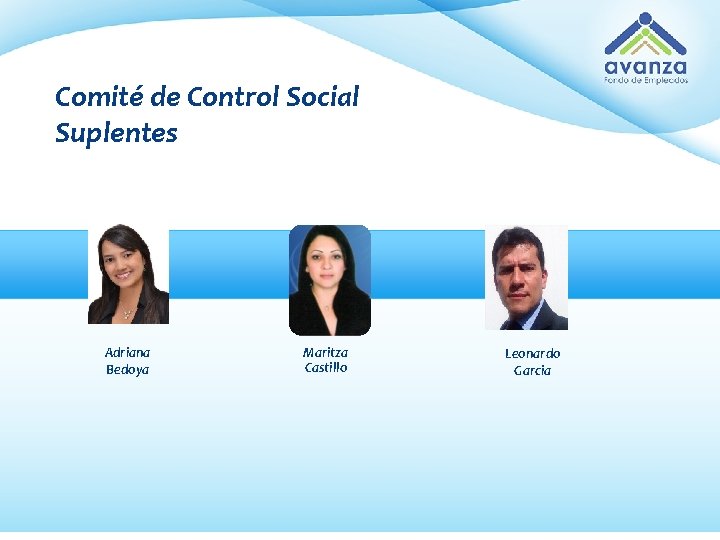 avanza
Fondo de Empleados

Comité de Control Social
Suplentes

Adriana
Bedoya

Maritza
Castillo

Leonardo
Garcia